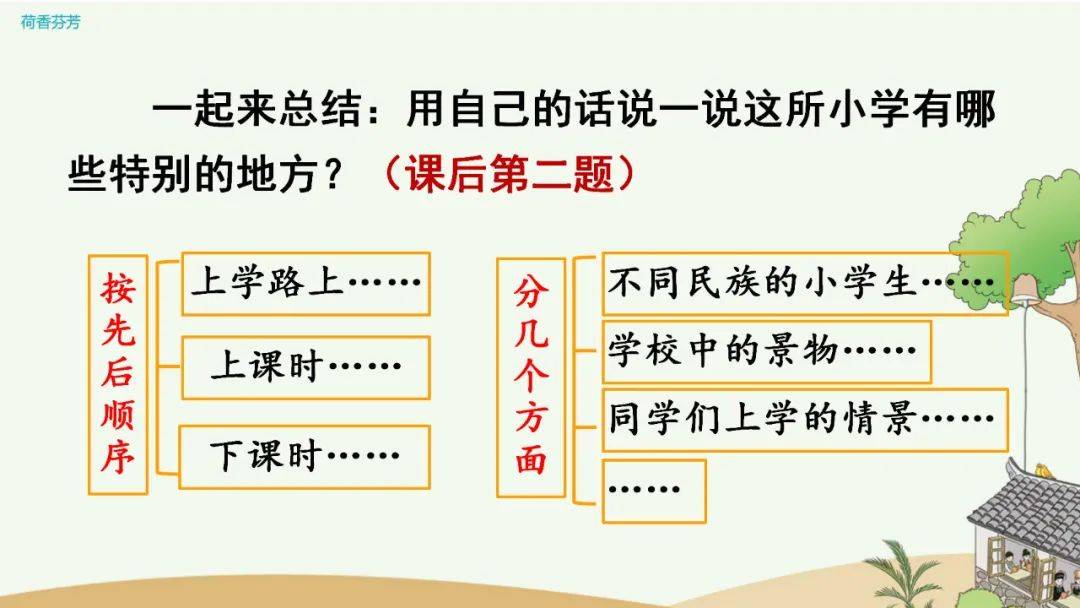 荷香芬芳

一起来总结：用自己的话说一说这所小学有哪些特别的地方？（课后第二题）

按先后顺序

上学路上……

上课时……

下课时……

分几个方面

不同民族的小学生……

学校中的景物……

同学们上学的情景……

……